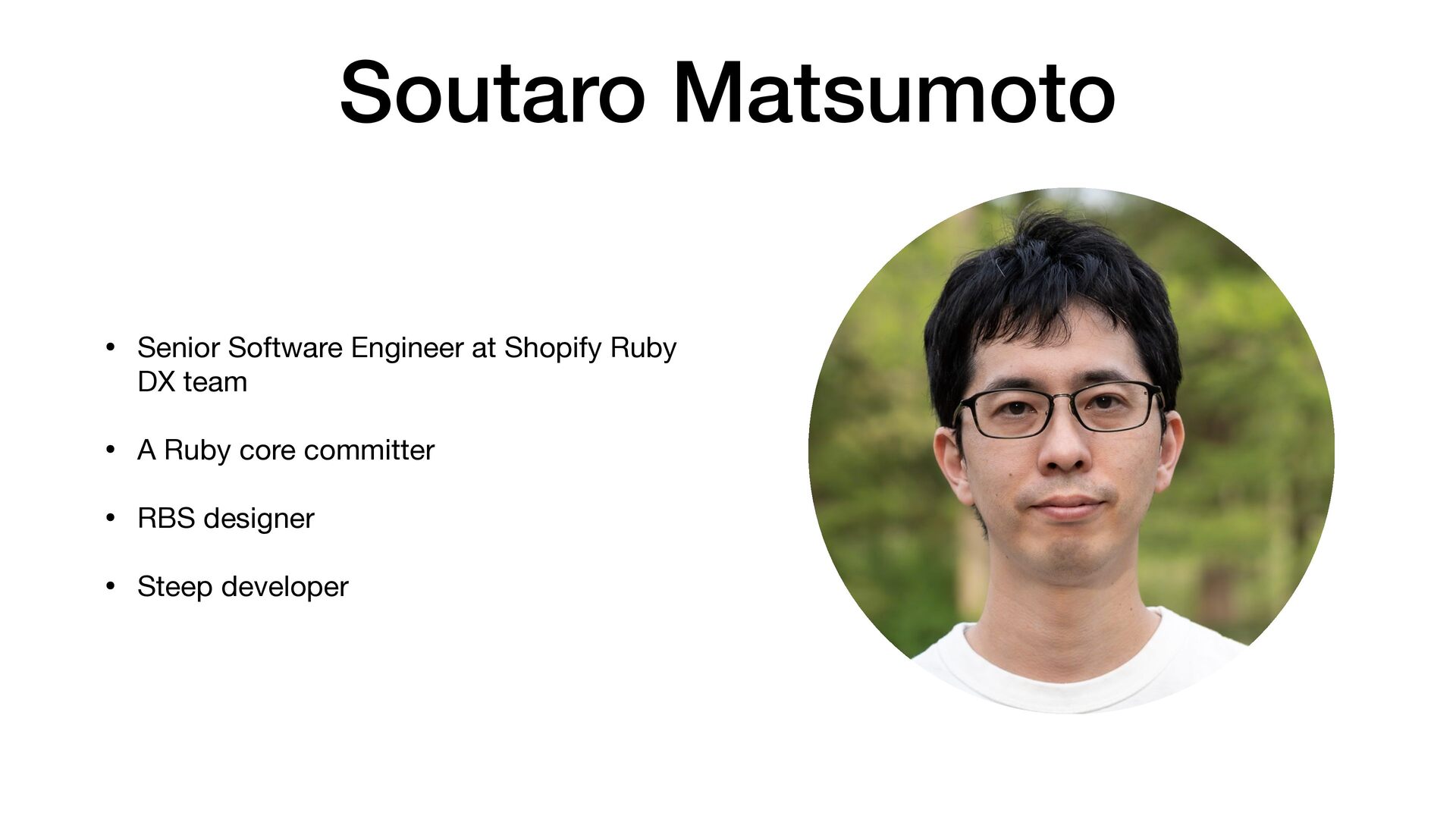 Soutaro Matsumoto

• Senior Software Engineer at Shopify Ruby DX team

• A Ruby core committer

• RBS designer

• Steep developer